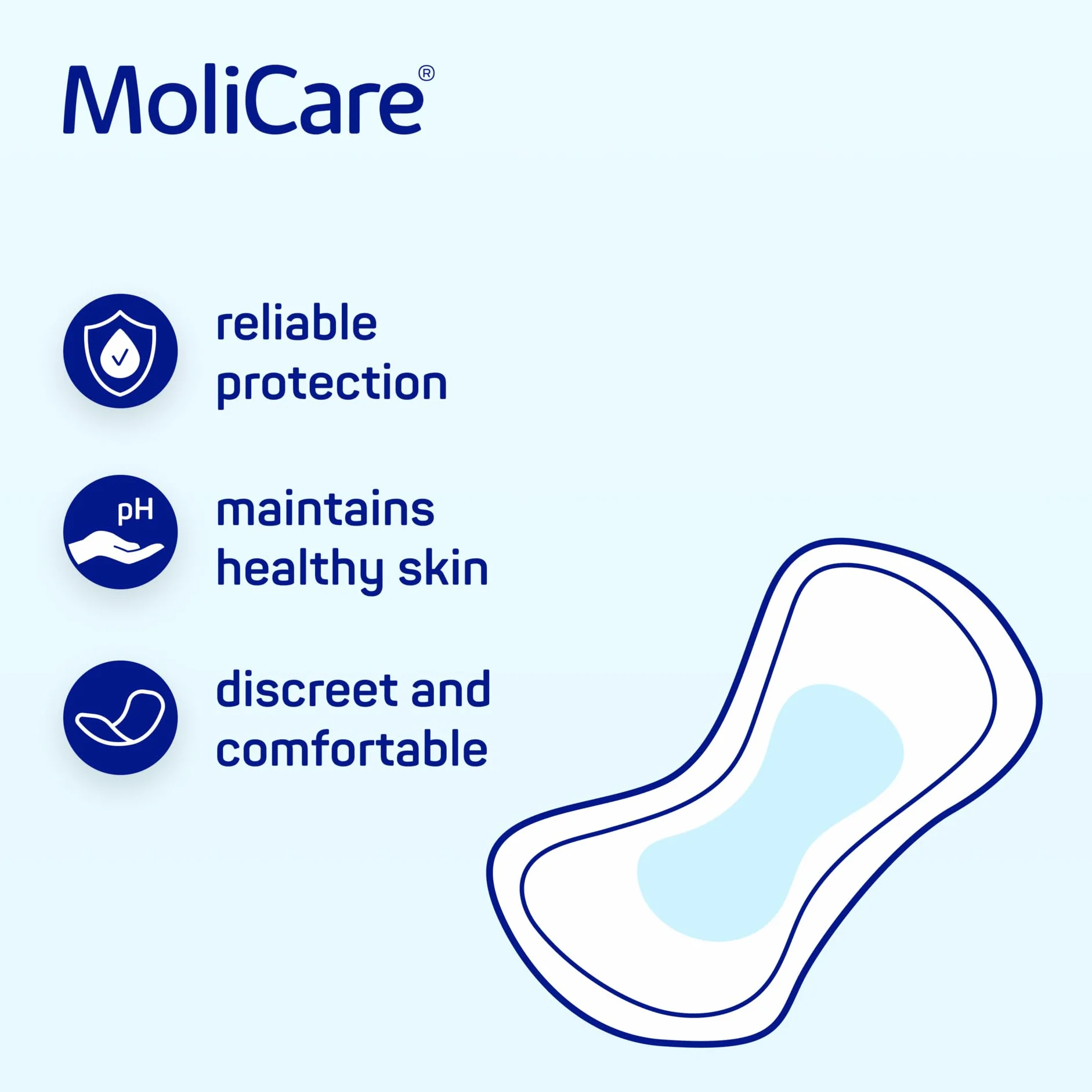 MoliCare®

reliable protection

pH

maintains healthy skin

discreet and comfortable